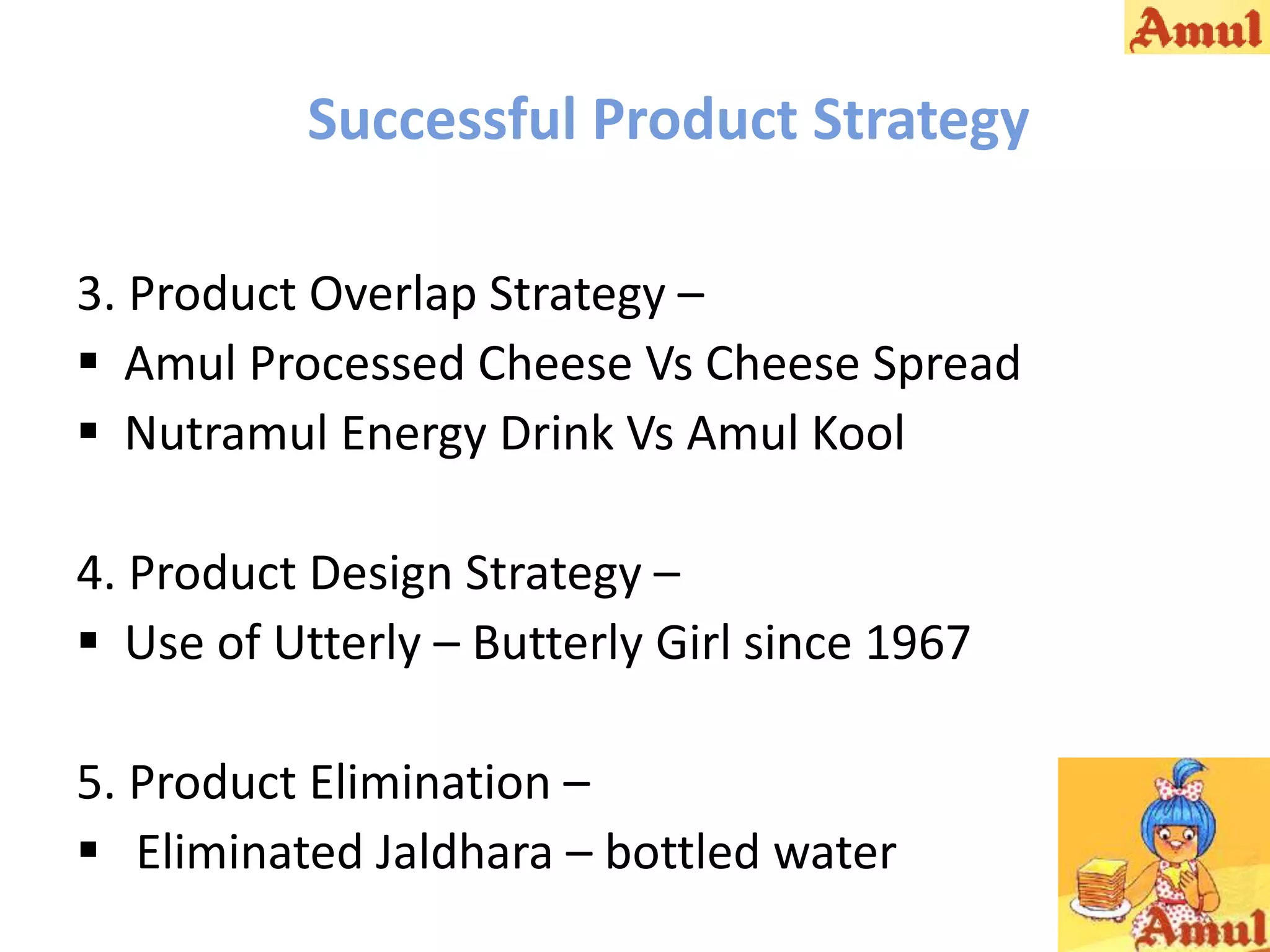 Amul

Successful Product Strategy

3. Product Overlap Strategy –

▪ Amul Processed Cheese Vs Cheese Spread

▪ Nutramul Energy Drink Vs Amul Kool

4. Product Design Strategy –

▪ Use of Utterly – Butterly Girl since 1967

5. Product Elimination –

▪ Eliminated Jaldhara – bottled water

Amul